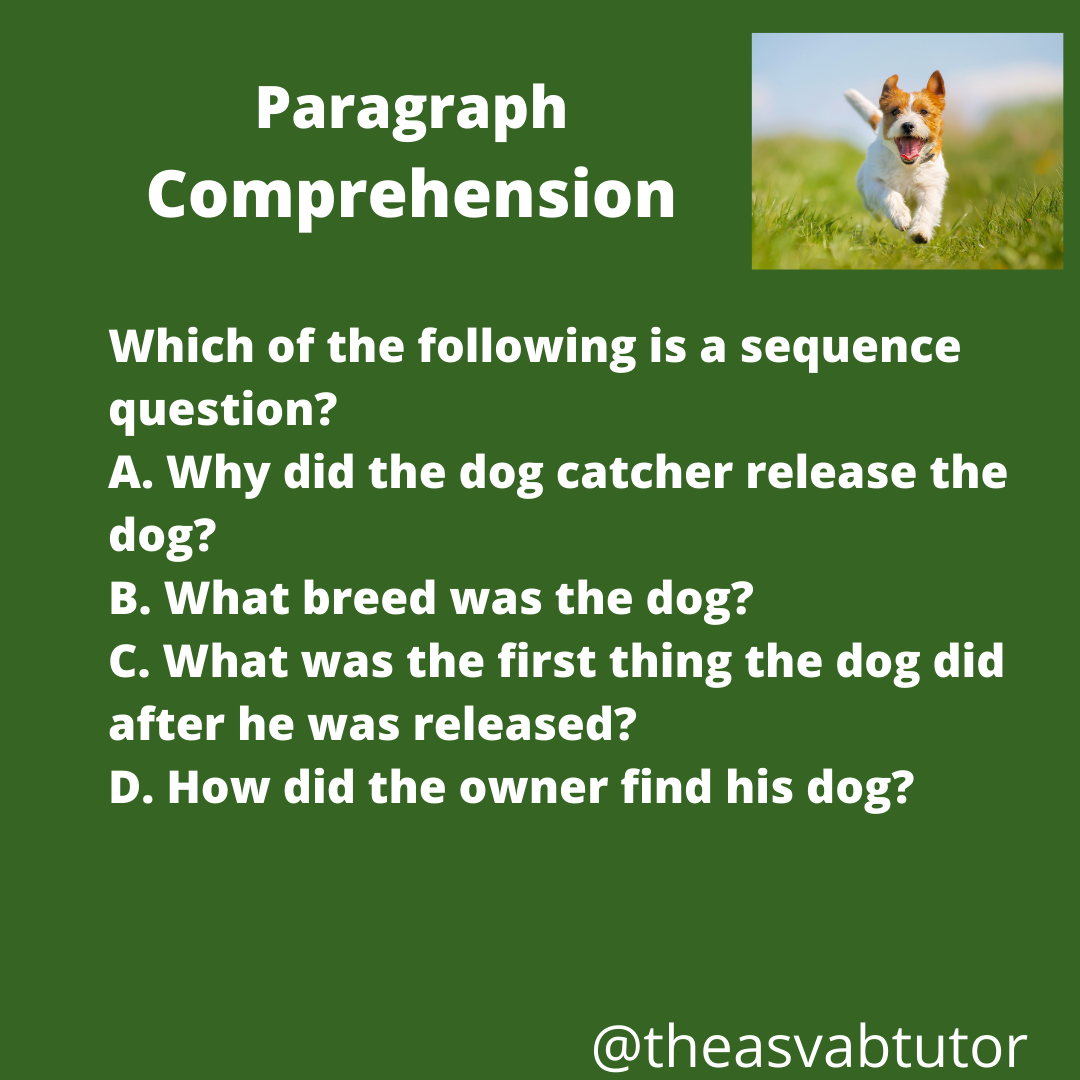 Paragraph Comprehension

Which of the following is a sequence question?
A. Why did the dog catcher release the dog?
B. What breed was the dog?
C. What was the first thing the dog did after he was released?
D. How did the owner find his dog?

@theasvabtutor